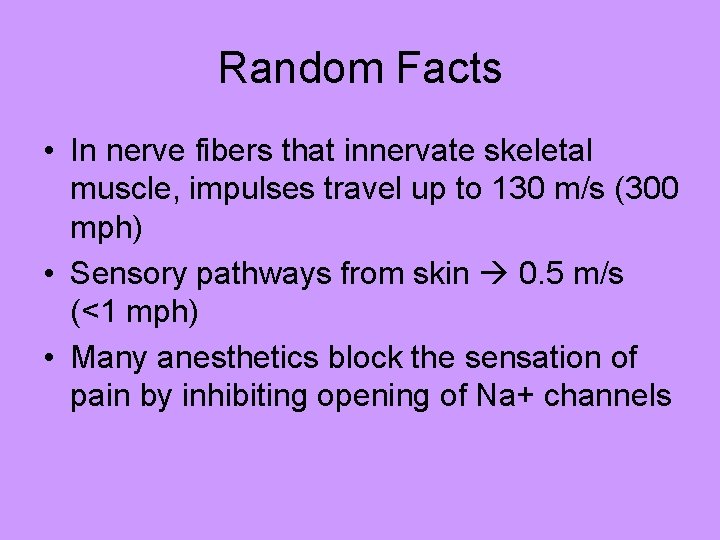 Random Facts

• In nerve fibers that innervate skeletal muscle, impulses travel up to 130 m/s (300 mph)
• Sensory pathways from skin → 0.5 m/s (<1 mph)
• Many anesthetics block the sensation of pain by inhibiting opening of Na+ channels